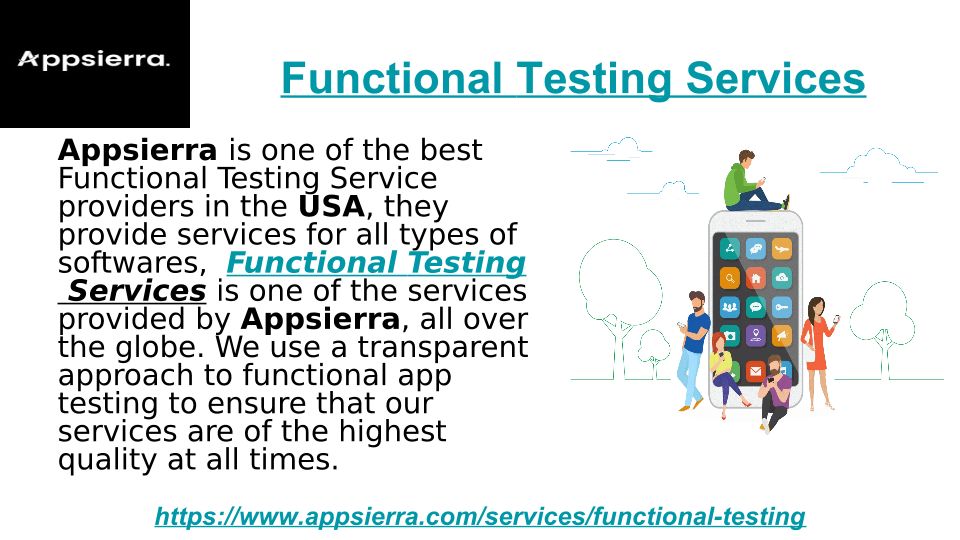 Appsierra.

Functional Testing Services

Appsierra is one of the best Functional Testing Service providers in the USA, they provide services for all types of softwares, Functional Testing Services is one of the services provided by Appsierra, all over the globe. We use a transparent approach to functional app testing to ensure that our services are of the highest quality at all times.

https://www.appsierra.com/services/functional-testing